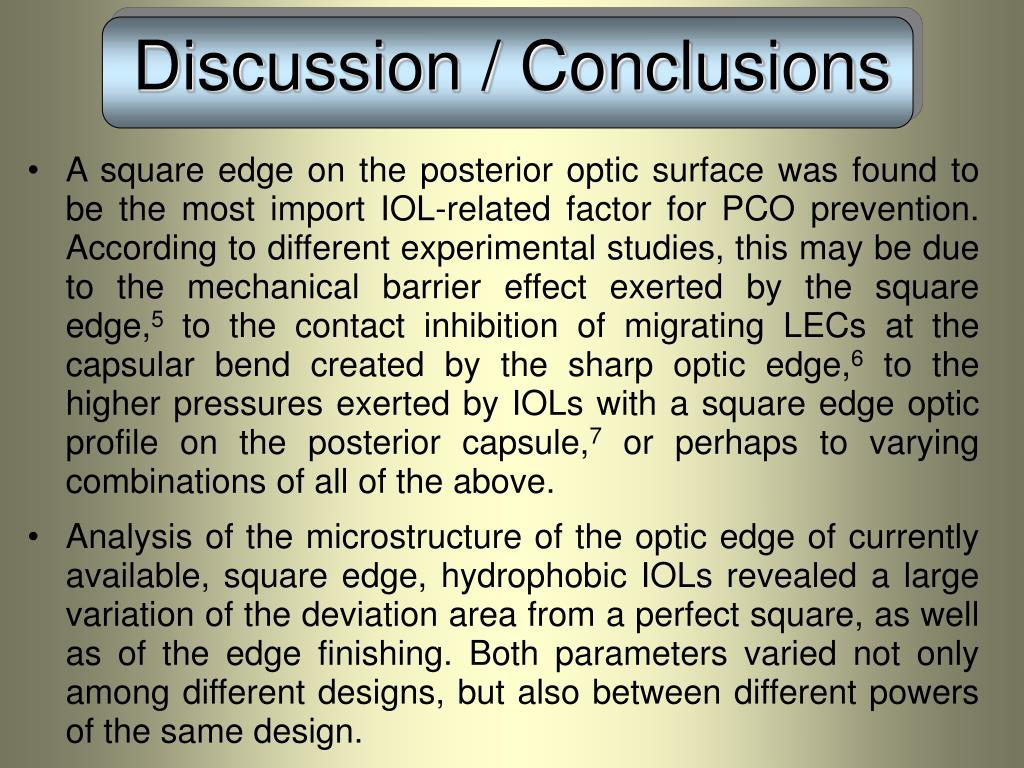 Discussion / Conclusions

• A square edge on the posterior optic surface was found to be the most import IOL-related factor for PCO prevention. According to different experimental studies, this may be due to the mechanical barrier effect exerted by the square edge,$^5$ to the contact inhibition of migrating LECs at the capsular bend created by the sharp optic edge,$^6$ to the higher pressures exerted by IOLs with a square edge optic profile on the posterior capsule,$^7$ or perhaps to varying combinations of all of the above.

• Analysis of the microstructure of the optic edge of currently available, square edge, hydrophobic IOLs revealed a large variation of the deviation area from a perfect square, as well as of the edge finishing. Both parameters varied not only among different designs, but also between different powers of the same design.